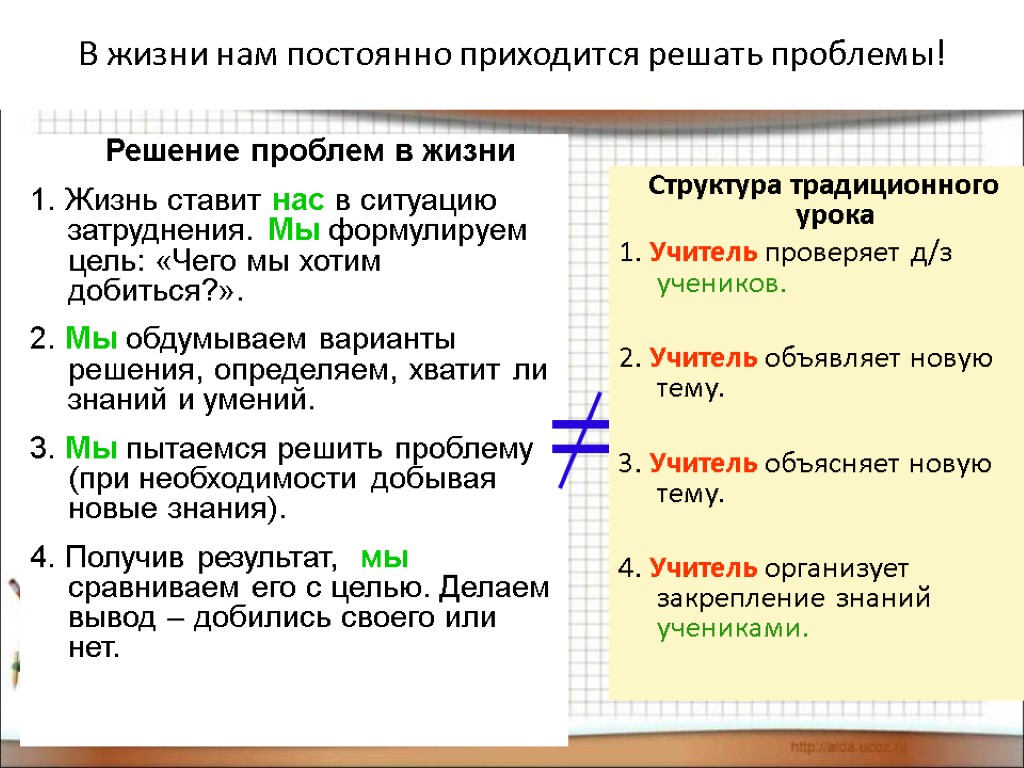 В жизни нам постоянно приходится решать проблемы!

Решение проблем в жизни

1. Жизнь ставит нас в ситуацию затруднения. Мы формулируем цель: «Чего мы хотим добиться?».

2. Мы обдумываем варианты решения, определяем, хватит ли знаний и умений.

3. Мы пытаемся решить проблему (при необходимости добывая новые знания).

4. Получив результат, мы сравниваем его с целью. Делаем вывод – добились своего или нет.

$\neq$

Структура традиционного урока

1. Учитель проверяет д/з учеников.

2. Учитель объявляет новую тему.

3. Учитель объясняет новую тему.

4. Учитель организует закрепление знаний учениками.

http://aida.ucoz.ru